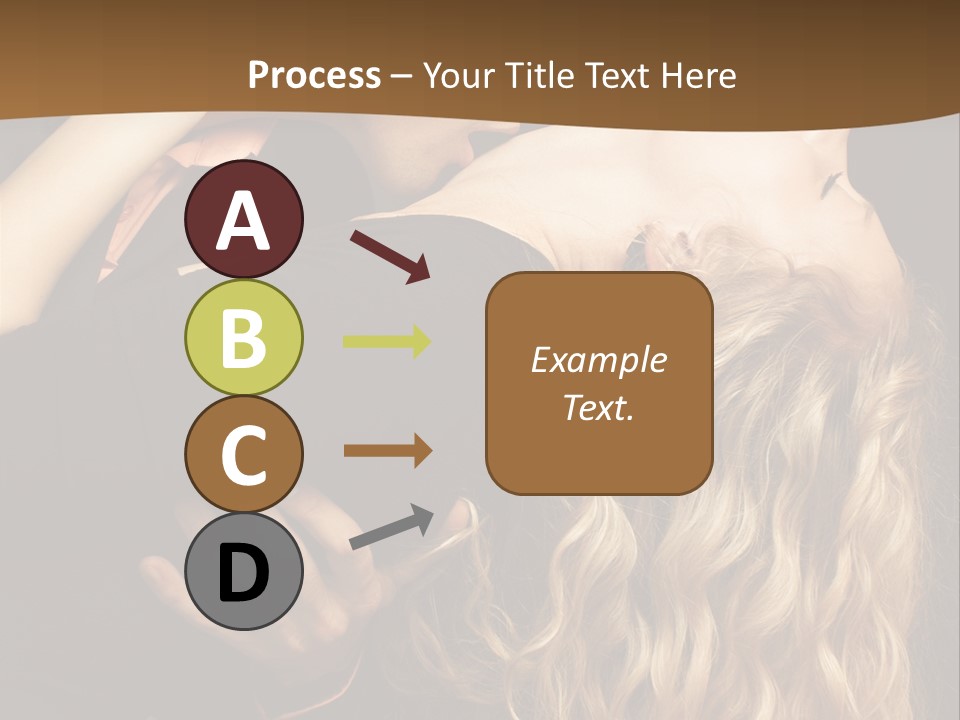 Process – Your Title Text Here

A
B
C
D

Example Text.